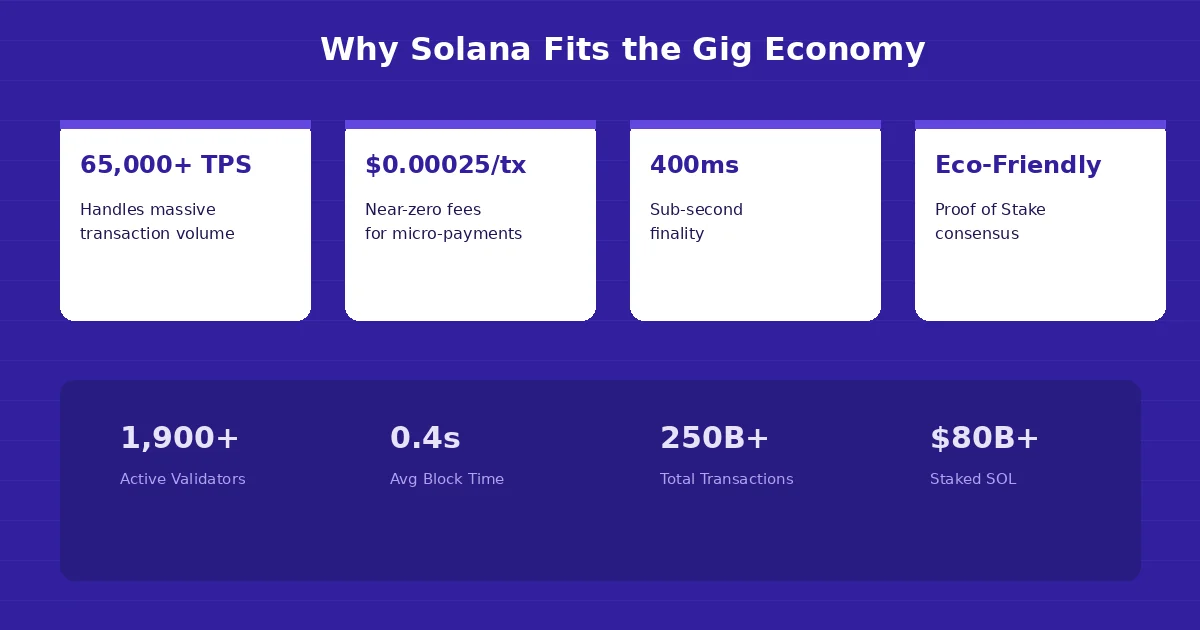 Why Solana Fits the Gig Economy

65,000+ TPS

Handles massive transaction volume

\$0.00025/tx

Near-zero fees for micro-payments

400ms

Sub-second finality

Eco-Friendly

Proof of Stake consensus

1,900+

Active Validators

0.4s

Avg Block Time

250B+

Total Transactions

\$80B+

Staked SOL